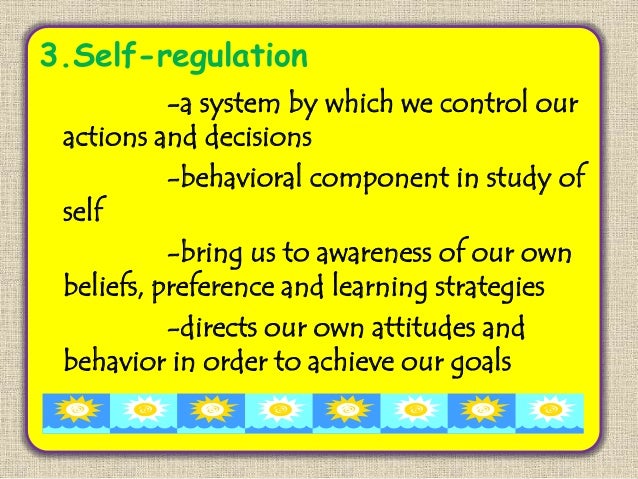 3.Self-regulation

-a system by which we control our actions and decisions

-behavioral component in study of self

-bring us to awareness of our own beliefs, preference and learning strategies

-directs our own attitudes and behavior in order to achieve our goals